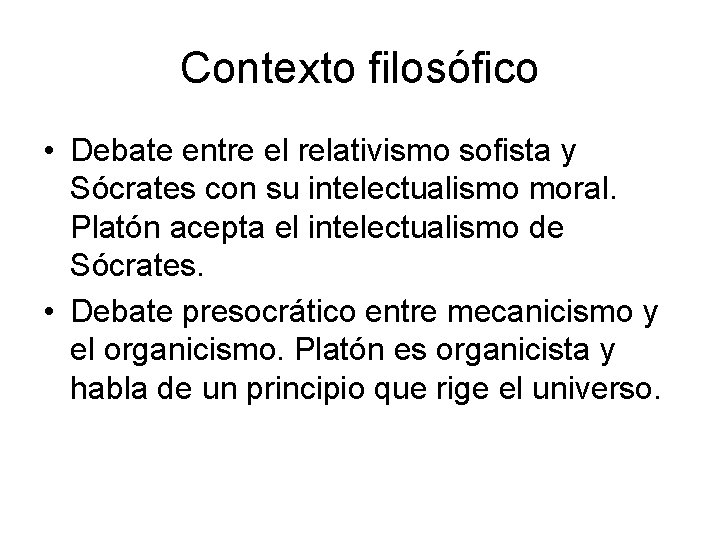 Contexto filosófico

• Debate entre el relativismo sofista y Sócrates con su intelectualismo moral. Platón acepta el intelectualismo de Sócrates.

• Debate presocrático entre mecanicismo y el organicismo. Platón es organicista y habla de un principio que rige el universo.